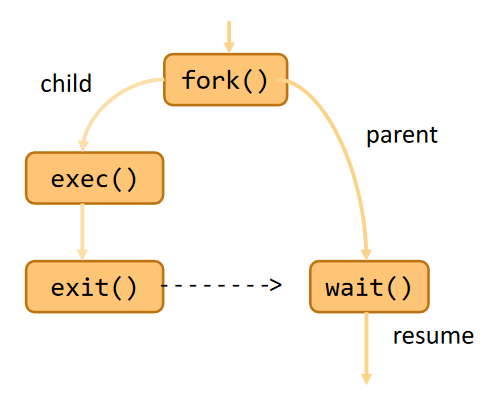 fork()

child

parent

exec()

exit()

wait()

resume